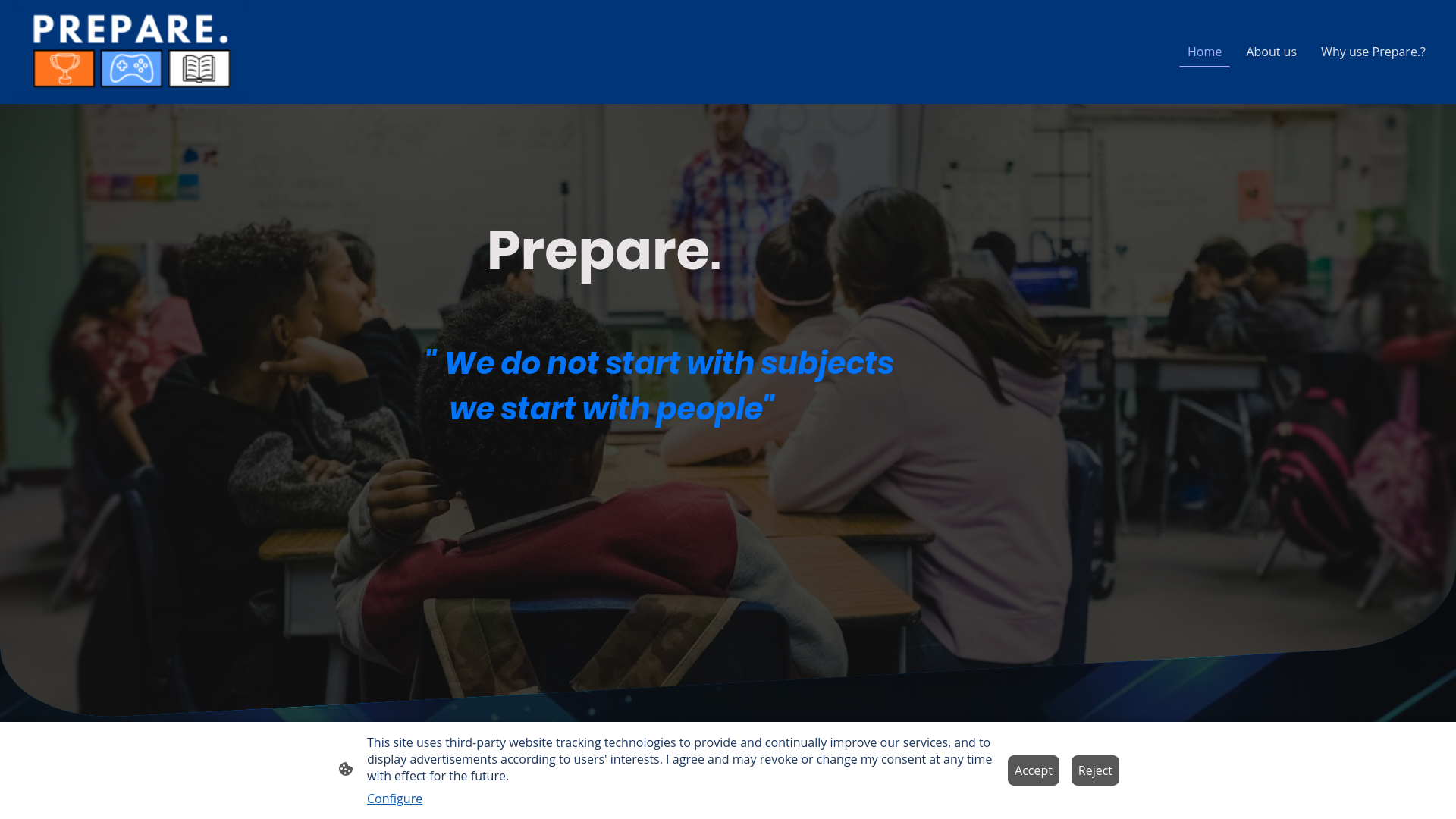 PREPARE.

Home
About us
Why use Prepare.?

Prepare.

" We do not start with subjects
we start with people"

This site uses third-party website tracking technologies to provide and continually improve our services, and to display advertisements according to users' interests. I agree and may revoke or change my consent at any time with effect for the future.

Configure

Accept
Reject